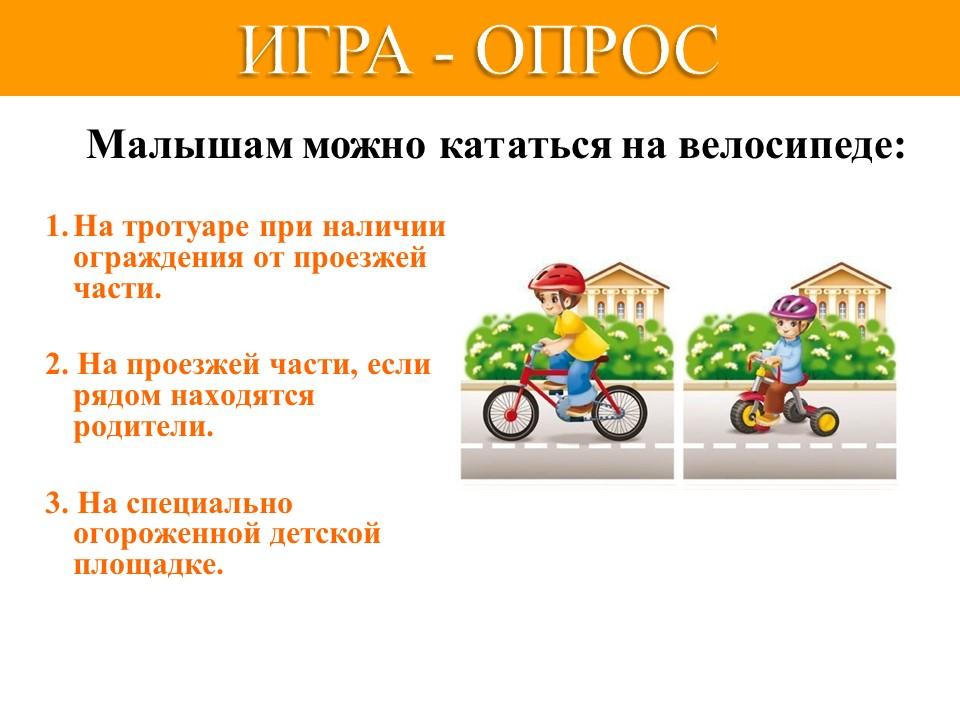 ИГРА - ОПРОС

Малышам можно кататься на велосипеде:

1. На тротуаре при наличии ограждения от проезжей части.

2. На проезжей части, если рядом находятся родители.

3. На специально огороженной детской площадке.